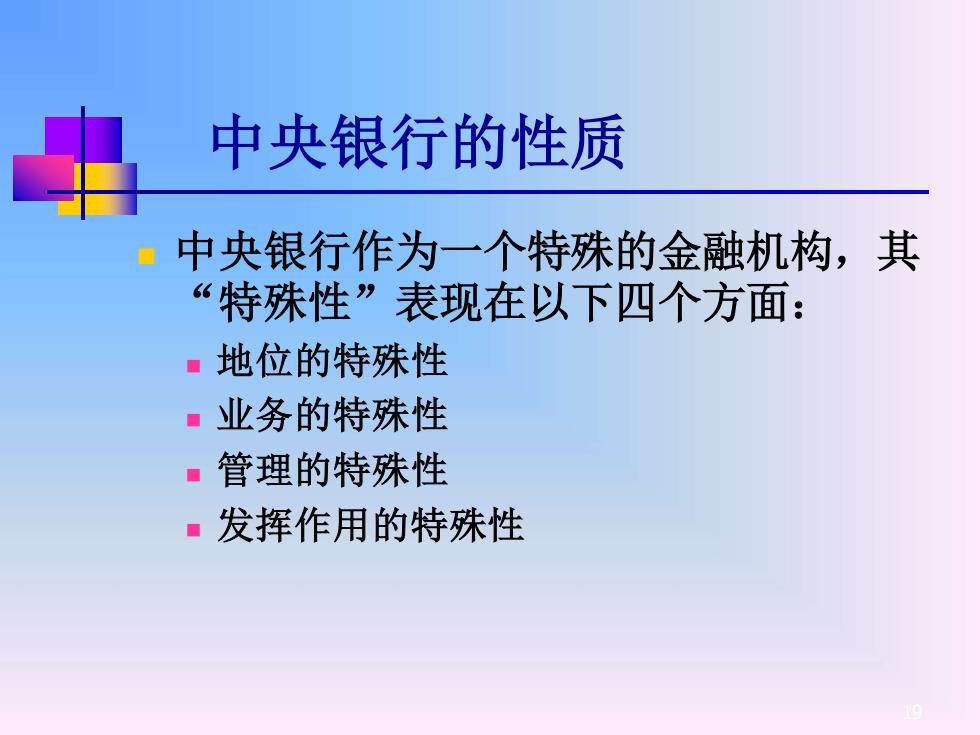 中央银行的性质

中央银行作为一个特殊的金融机构，其“特殊性”表现在以下四个方面：

地位的特殊性

业务的特殊性

管理的特殊性

发挥作用的特殊性

19